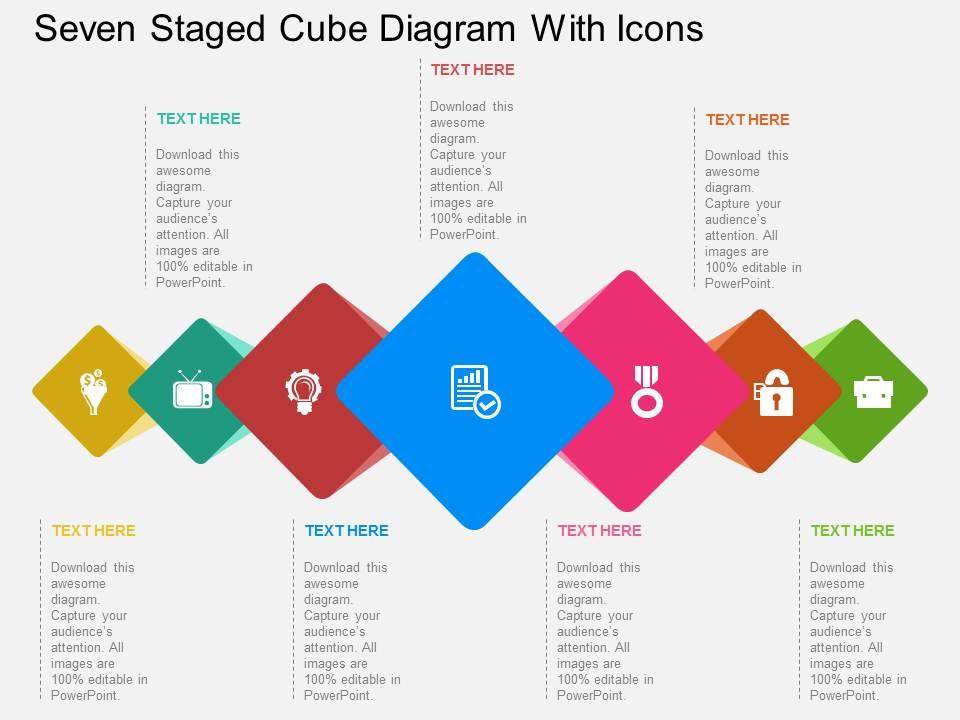 Seven Staged Cube Diagram With Icons

TEXT HERE

Download this awesome diagram. Capture your audience's attention. All images are 100% editable in PowerPoint.

TEXT HERE

Download this awesome diagram. Capture your audience's attention. All images are 100% editable in PowerPoint.

TEXT HERE

Download this awesome diagram. Capture your audience's attention. All images are 100% editable in PowerPoint.

TEXT HERE

Download this awesome diagram. Capture your audience's attention. All images are 100% editable in PowerPoint.

TEXT HERE

Download this awesome diagram. Capture your audience's attention. All images are 100% editable in PowerPoint.

TEXT HERE

Download this awesome diagram. Capture your audience's attention. All images are 100% editable in PowerPoint.

TEXT HERE

Download this awesome diagram. Capture your audience's attention. All images are 100% editable in PowerPoint.